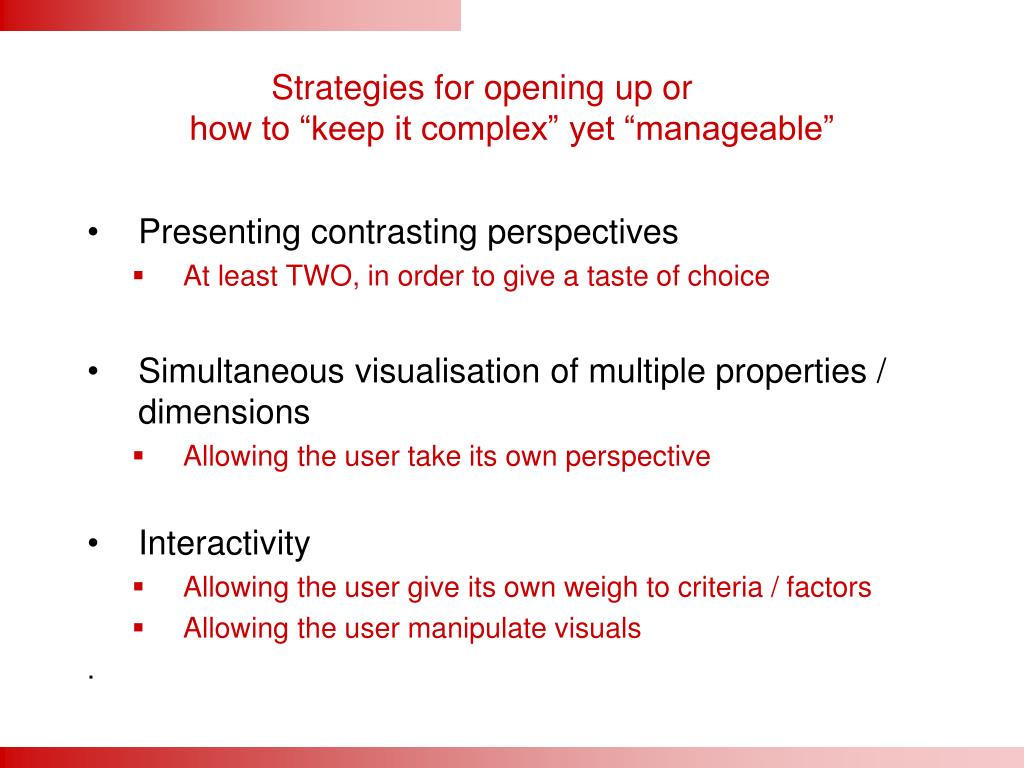 Strategies for opening up or
how to “keep it complex” yet “manageable”

• Presenting contrasting perspectives
▪ At least TWO, in order to give a taste of choice

• Simultaneous visualisation of multiple properties / dimensions
▪ Allowing the user take its own perspective

• Interactivity
▪ Allowing the user give its own weigh to criteria / factors
▪ Allowing the user manipulate visuals

.